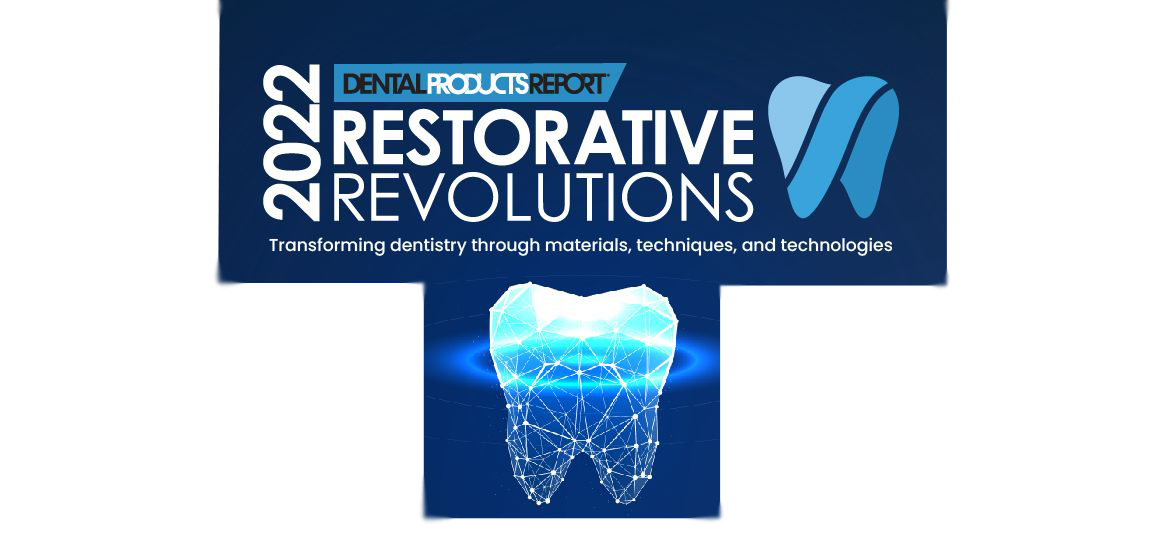 2022
DENTAL PRODUCTS REPORT
RESTORATIVE
REVOLUTIONS
Transforming dentistry through materials, techniques, and technologies